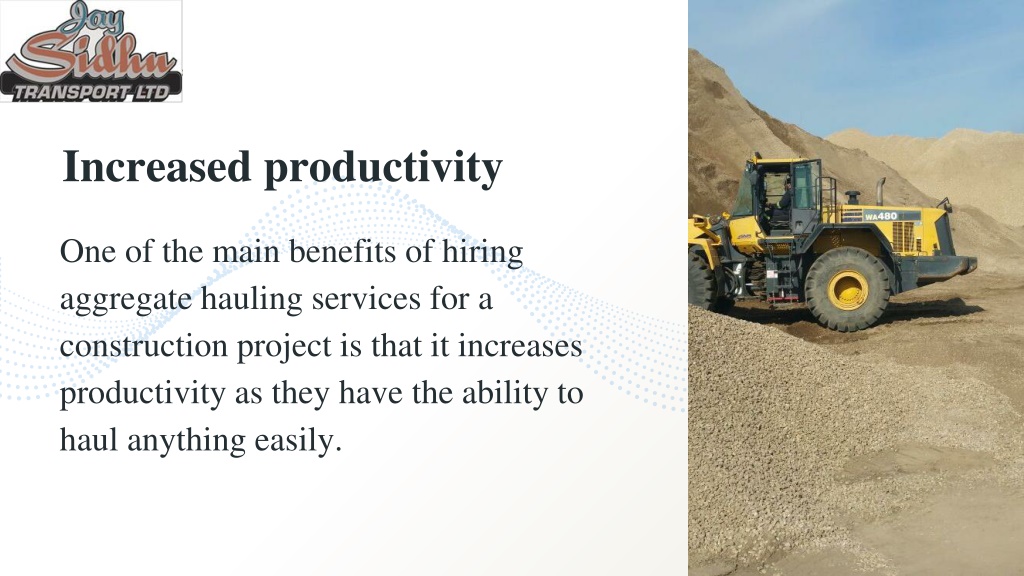 Jay Sidhu TRANSPORT LTD

Increased productivity

One of the main benefits of hiring aggregate hauling services for a construction project is that it increases productivity as they have the ability to haul anything easily.

WA480